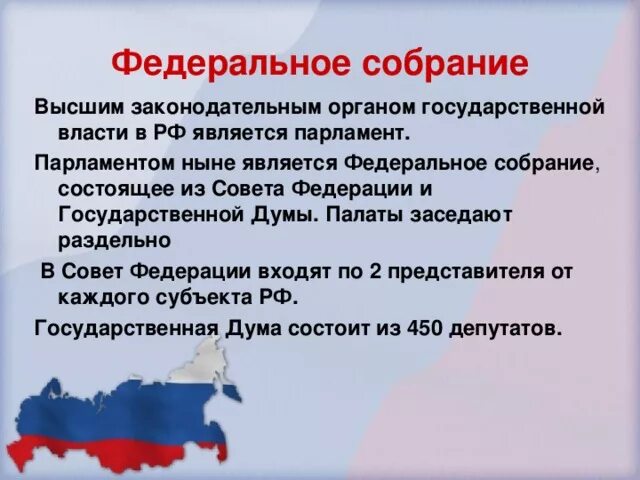 Федеральное собрание

Высшим законодательным органом государственной власти в РФ является парламент.

Парламентом ныне является Федеральное собрание, состоящее из Совета Федерации и Государственной Думы. Палаты заседают раздельно

В Совет Федерации входят по 2 представителя от каждого субъекта РФ.

Государственная Дума состоит из 450 депутатов.